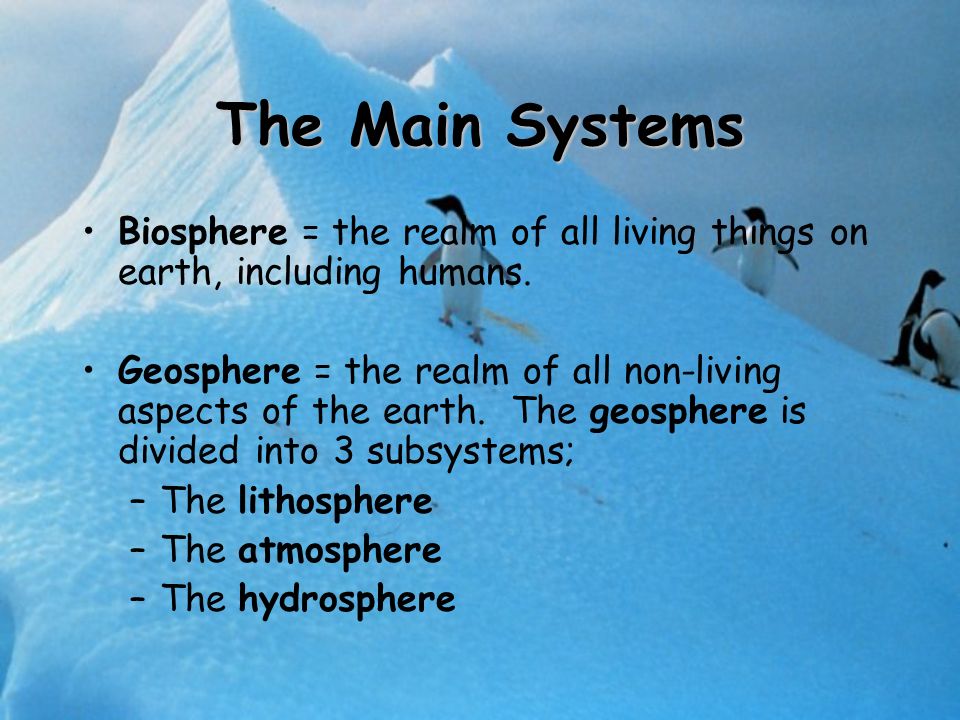 The Main Systems

• Biosphere = the realm of all living things on earth, including humans.

• Geosphere = the realm of all non-living aspects of the earth. The geosphere is divided into 3 subsystems;
– The lithosphere
– The atmosphere
– The hydrosphere